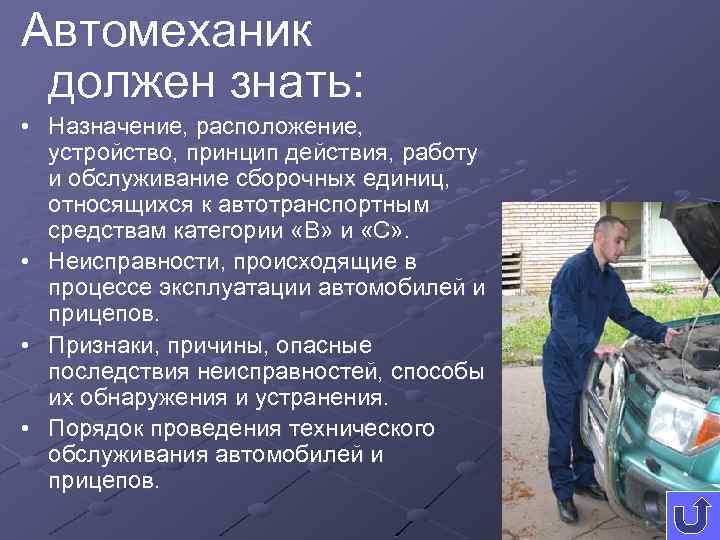 Автомеханик должен знать:

• Назначение, расположение, устройство, принцип действия, работу и обслуживание сборочных единиц, относящихся к автотранспортным средствам категории «В» и «С».
• Неисправности, происходящие в процессе эксплуатации автомобилей и прицепов.
• Признаки, причины, опасные последствия неисправностей, способы их обнаружения и устранения.
• Порядок проведения технического обслуживания автомобилей и прицепов.